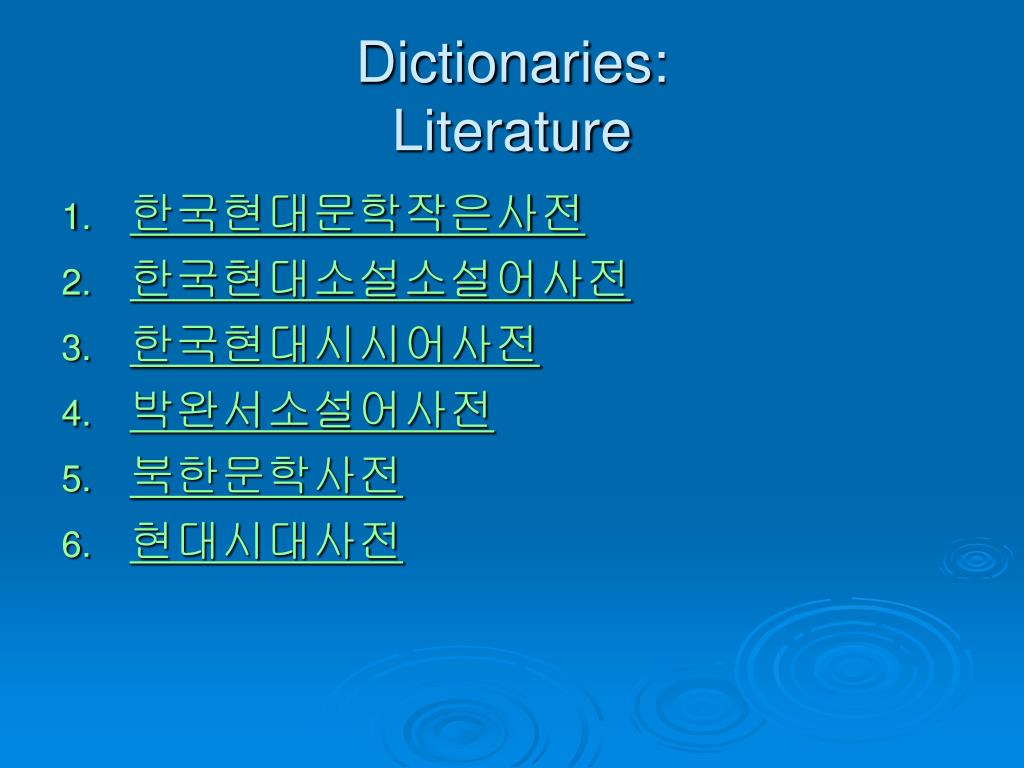 Dictionaries:
Literature

1. 한국현대문학작은사전
2. 한국현대소설소설어사전
3. 한국현대시시어사전
4. 박완서소설어사전
5. 북한문학사전
6. 현대시대사전